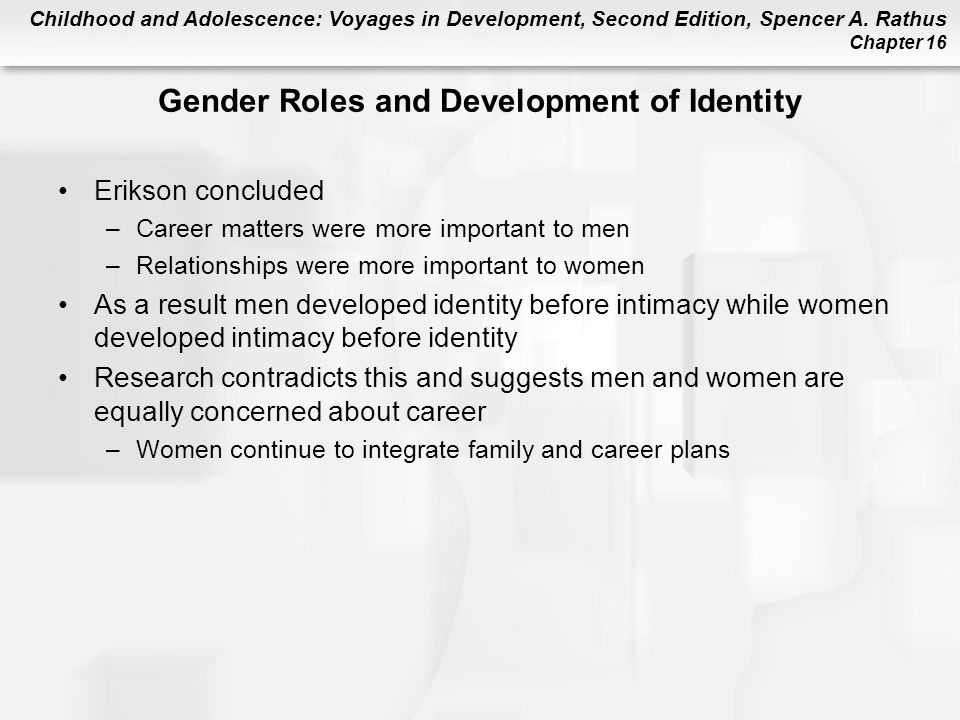 Childhood and Adolescence: Voyages in Development, Second Edition, Spencer A. Rathus
Chapter 16

Gender Roles and Development of Identity

• Erikson concluded
– Career matters were more important to men
– Relationships were more important to women
• As a result men developed identity before intimacy while women developed intimacy before identity
• Research contradicts this and suggests men and women are equally concerned about career
– Women continue to integrate family and career plans